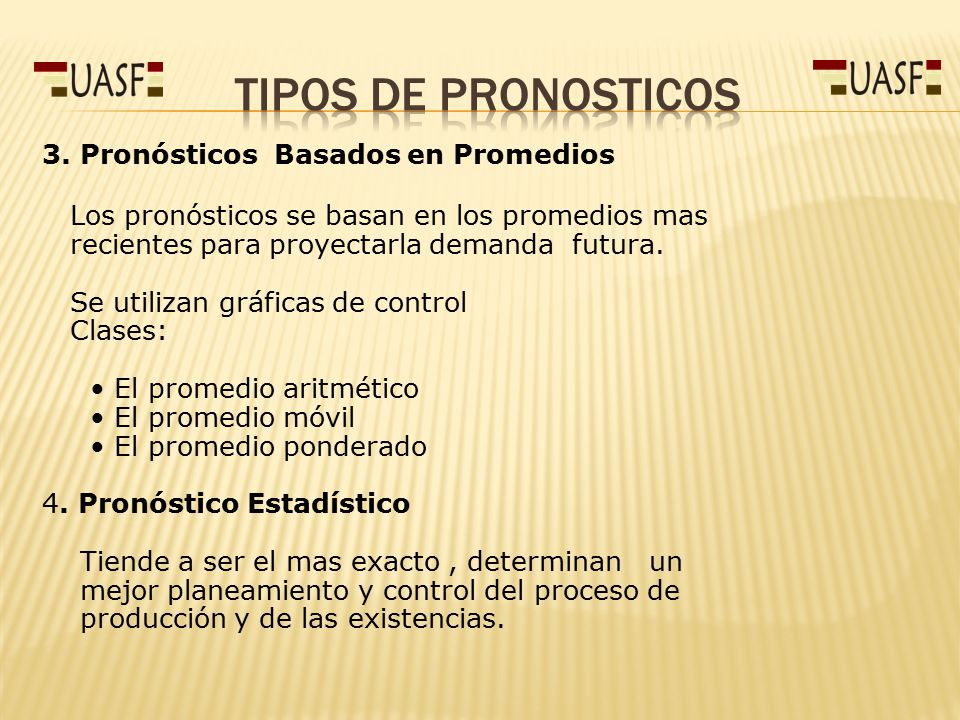 UASF

TIPOS DE PRONOSTICOS

UASF

3. Pronósticos Basados en Promedios

Los pronósticos se basan en los promedios mas recientes para proyectarla demanda futura.

Se utilizan gráficas de control
Clases:

• El promedio aritmético
• El promedio móvil
• El promedio ponderado

4. Pronóstico Estadístico

Tiende a ser el mas exacto , determinan un mejor planeamiento y control del proceso de producción y de las existencias.